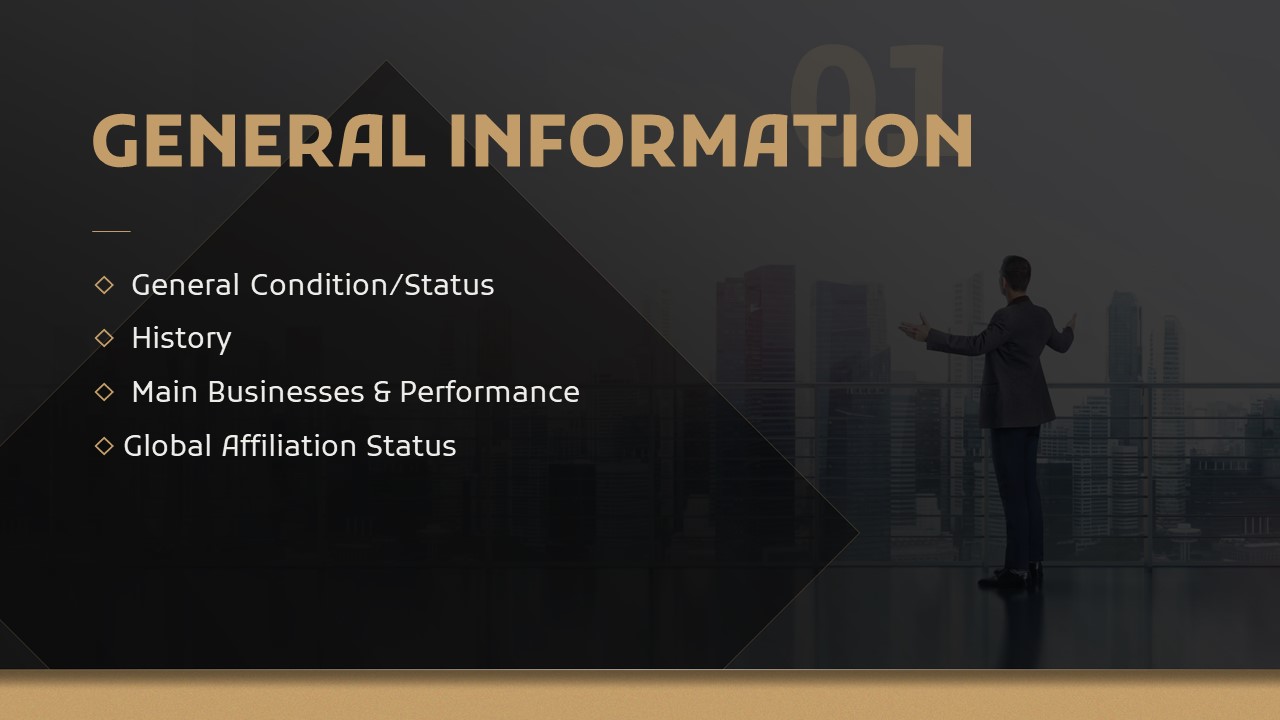 01

GENERAL INFORMATION

◇ General Condition/Status
◇ History
◇ Main Businesses & Performance
◇ Global Affiliation Status